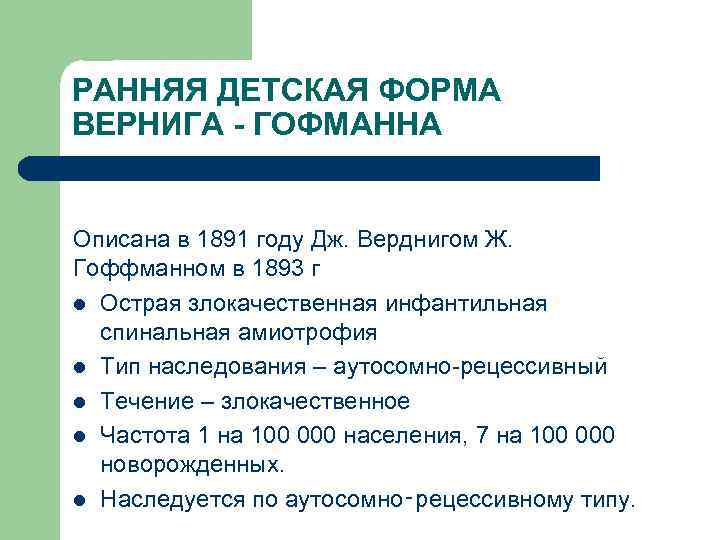 РАННЯЯ ДЕТСКАЯ ФОРМА ВЕРНИГА - ГОФМАННА

Описана в 1891 году Дж. Верднигом Ж. Гоффманном в 1893 г

- Острая злокачественная инфантильная спинальная амиотрофия
- Тип наследования – аутосомно-рецессивный
- Течение – злокачественное
- Частота 1 на 100 000 населения, 7 на 100 000 новорожденных.
- Наследуется по аутосомно-рецессивному типу.